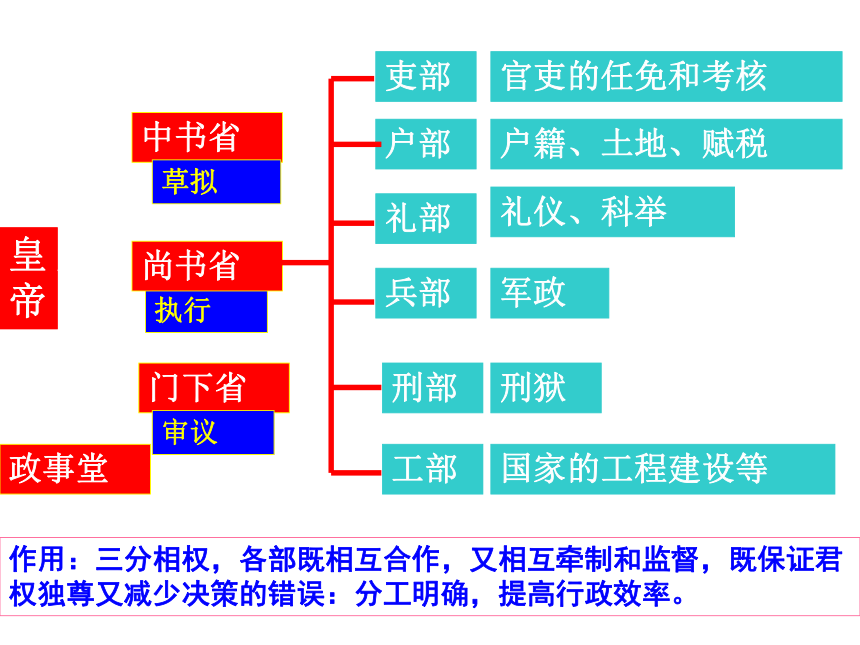 皇帝

中书省
草拟

尚书省
执行

门下省
审议

政事堂

吏部 官吏的任免和考核
户部 户籍、土地、赋税
礼部 礼仪、科举
兵部 军政
刑部 刑狱
工部 国家的工程建设等

作用：三分相权，各部既相互合作，又相互牵制和监督，既保证君权独尊又减少决策的错误：分工明确，提高行政效率。